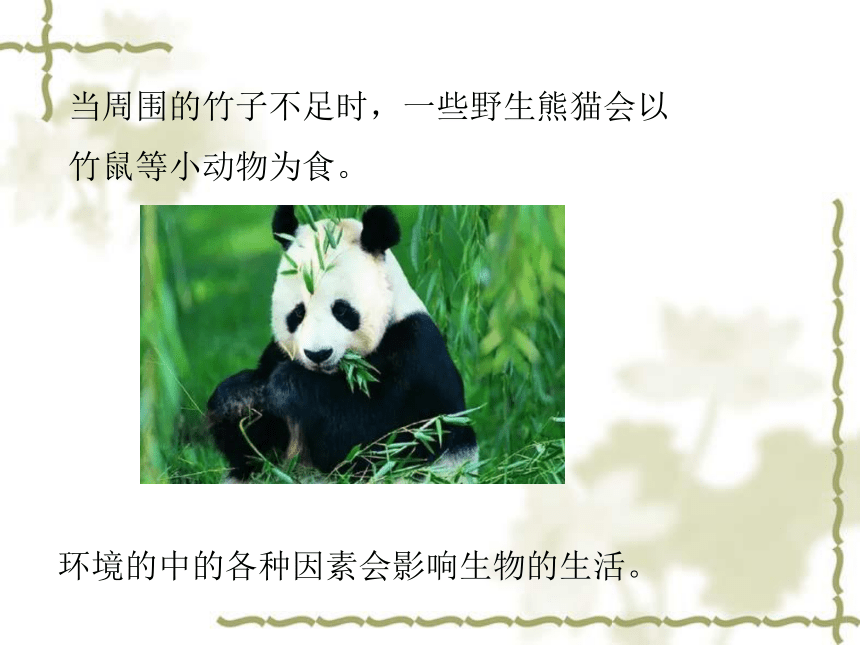 当周围的竹子不足时，一些野生熊猫会以竹鼠等小动物为食。

环境的中的各种因素会影响生物的生活。